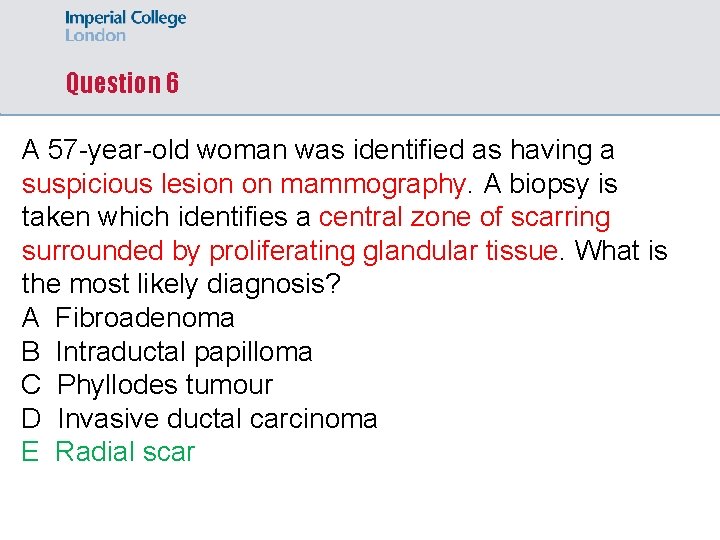 Imperial College
London

Question 6

A 57-year-old woman was identified as having a suspicious lesion on mammography. A biopsy is taken which identifies a central zone of scarring surrounded by proliferating glandular tissue. What is the most likely diagnosis?
A Fibroadenoma
B Intraductal papilloma
C Phyllodes tumour
D Invasive ductal carcinoma
E Radial scar